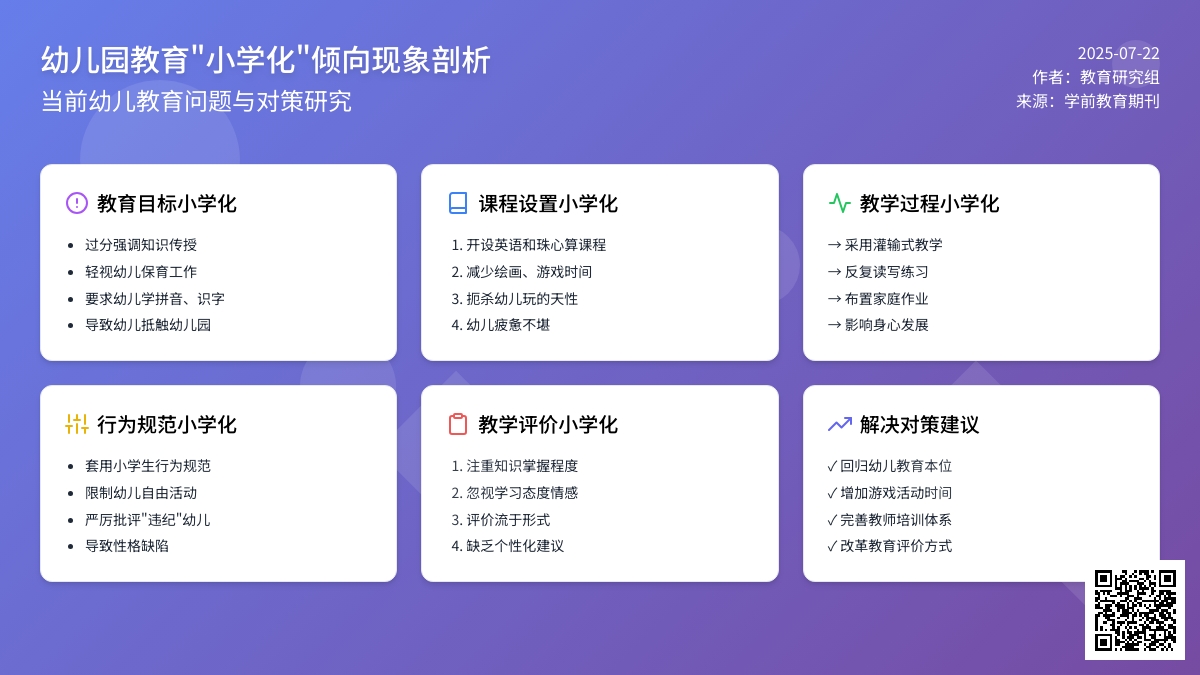 幼儿园教育"小学化"倾向现象剖析

当前幼儿教育问题与对策研究

2025-07-22
作者：教育研究组
来源：学前教育期刊

教育目标小学化

- 过分强调知识传授
- 轻视幼儿保育工作
- 要求幼儿学拼音、识字
- 导致幼儿抵触幼儿园

课程设置小学化

1. 开设英语和珠心算课程
2. 减少绘画、游戏时间
3. 扼杀幼儿玩的天性
4. 幼儿疲惫不堪

教学过程小学化

→ 采用灌输式教学
→ 反复读写练习
→ 布置家庭作业
→ 影响身心发展

行为规范小学化

- 套用小学生行为规范
- 限制幼儿自由活动
- 严厉批评"违纪"幼儿
- 导致性格缺陷

教学评价小学化

1. 注重知识掌握程度
2. 忽视学习态度情感
3. 评价流于形式
4. 缺乏个性化建议

解决对策建议

✓ 回归幼儿教育本位
✓ 增加游戏活动时间
✓ 完善教师培训体系
✓ 改革教育评价方式